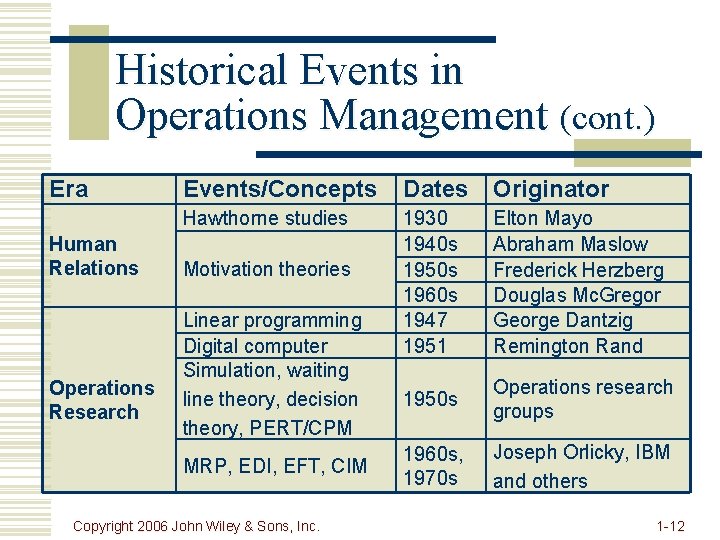 Historical Events in Operations Management (cont.)

| Era | Events/Concepts | Dates | Originator |
|---|---|---|---|
| Human Relations | Hawthorne studies | 1930 | Elton Mayo |
| | Motivation theories | 1940s | Abraham Maslow |
| | | 1950s | Frederick Herzberg |
| | | 1960s | Douglas McGregor |
| Operations Research | Linear programming | 1947 | George Dantzig |
| | Digital computer | 1951 | Remington Rand |
| | Simulation, waiting line theory, decision theory, PERT/CPM | 1950s | Operations research groups |
| | MRP, EDI, EFT, CIM | 1960s, 1970s | Joseph Orlicky, IBM and others |

Copyright 2006 John Wiley & Sons, Inc.

1-12